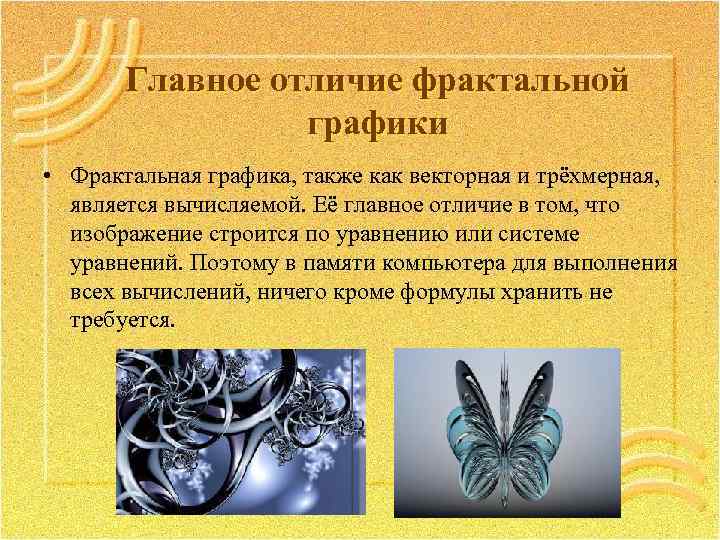 Главное отличие фрактальной графики

• Фрактальная графика, также как векторная и трёхмерная, является вычисляемой. Её главное отличие в том, что изображение строится по уравнению или системе уравнений. Поэтому в памяти компьютера для выполнения всех вычислений, ничего кроме формулы хранить не требуется.